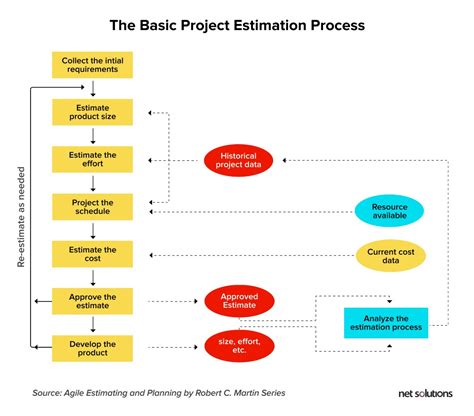 The Basic Project Estimation Process

Collect the intial requirements

Estimate product size

Estimate the effort

Project the schedule

Estimate the cost

Approve the estimate

Develop the product

Re-estimate as needed

Historical project data

Resource available

Current cost data

Approved Estimate

size, effort, etc.

Analyze the estimation process

Source: Agile Estimating and Planning by Robert C. Martin Series

net solutions